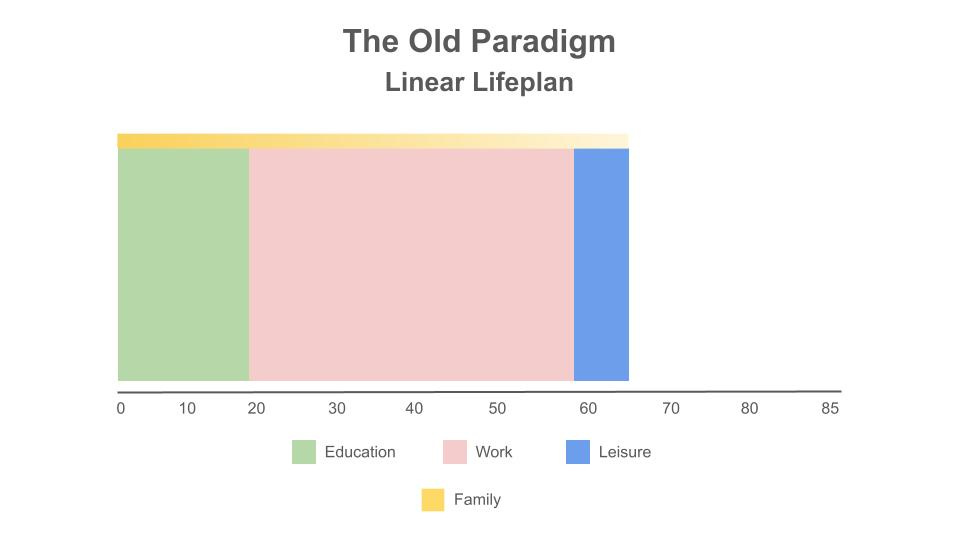 The Old Paradigm
Linear Lifeplan

0 10 20 30 40 50 60 70 80 85

Education Work Leisure

Family